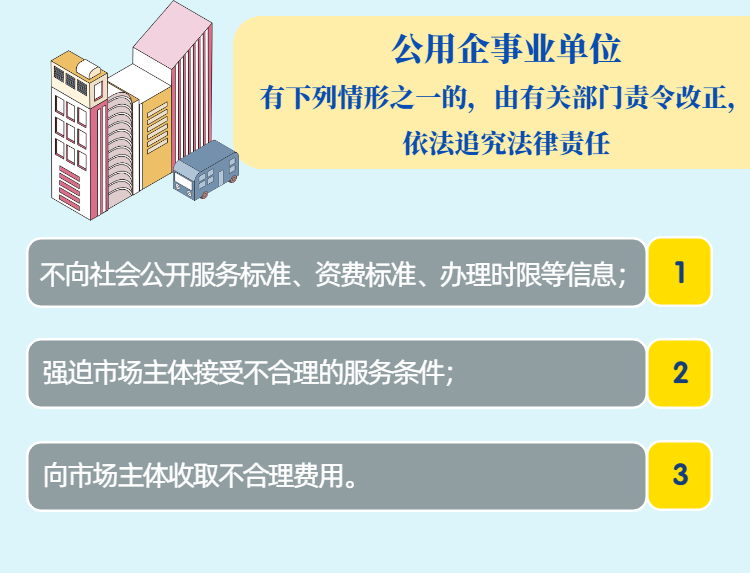 公用企事业单位

有下列情形之一的，由有关部门责令改正，依法追究法律责任

不向社会公开服务标准、资费标准、办理时限等信息；

1

强迫市场主体接受不合理的服务条件；

2

向市场主体收取不合理费用。

3